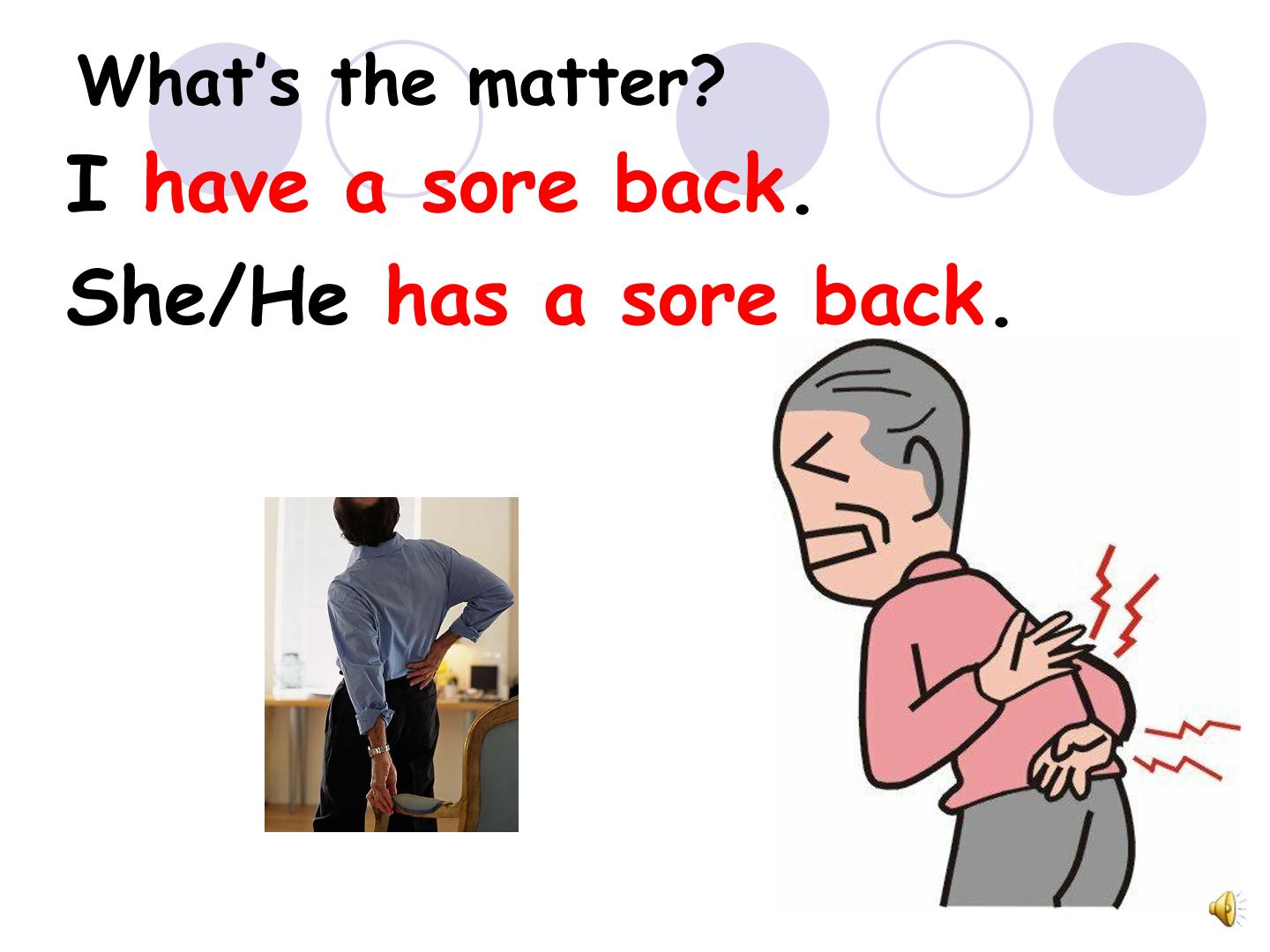 What's the matter?

I have a sore back.

She/He has a sore back.